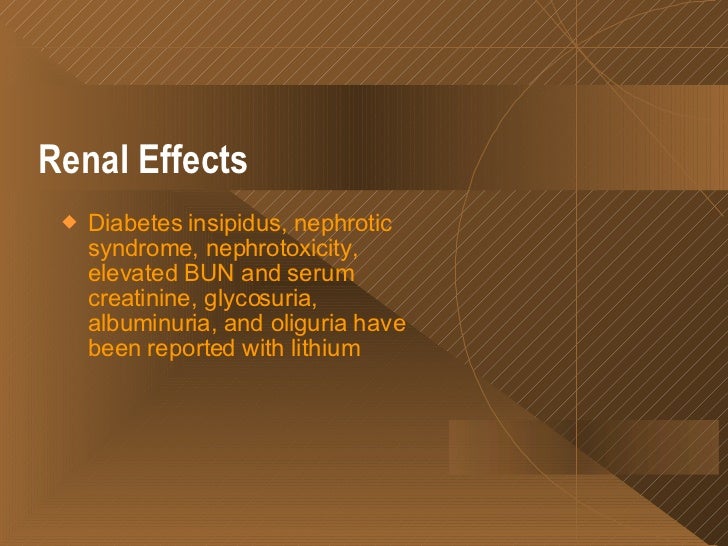 Renal Effects

◆ Diabetes insipidus, nephrotic syndrome, nephrotoxicity, elevated BUN and serum creatinine, glycosuria, albuminuria, and oliguria have been reported with lithium